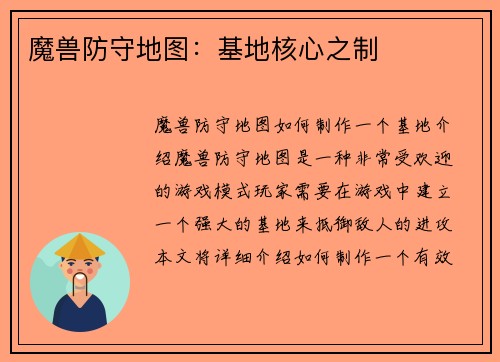 魔兽防守地图：基地核心之制

魔兽防守地图如何制作一个基地介绍魔兽防守地图是一种非常受欢迎的游戏模式玩家需要在游戏中建立一个强大的基地来抵御敌人的进攻本文将详细介绍如何制作一个有效